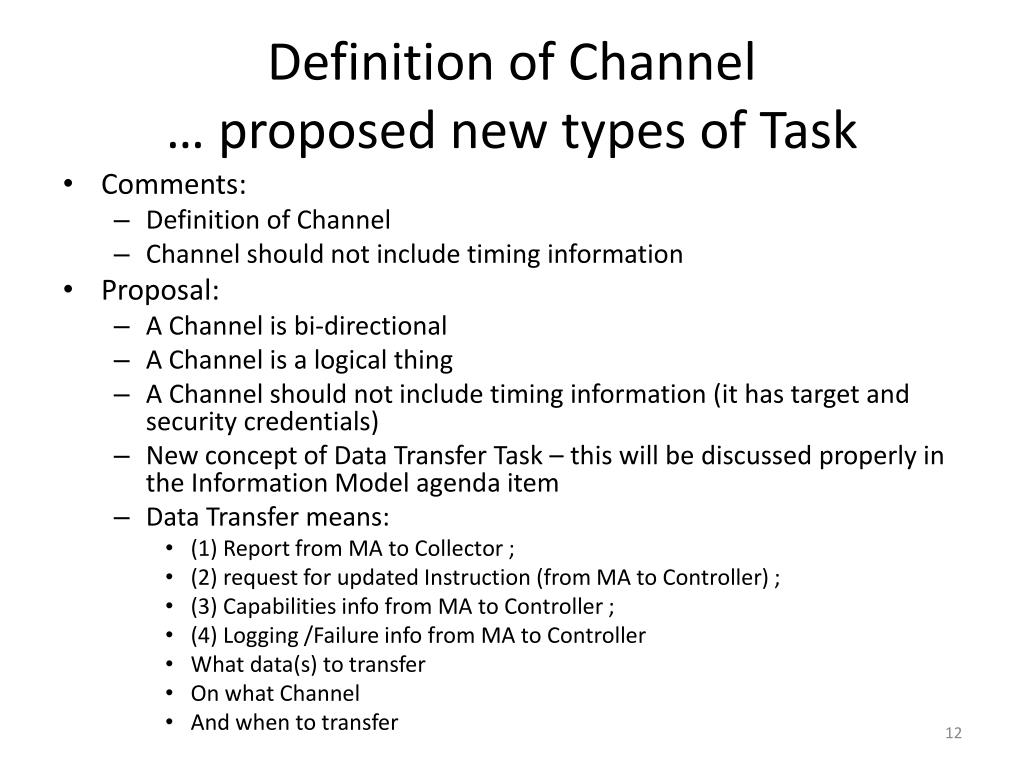 Definition of Channel
… proposed new types of Task

• Comments:
– Definition of Channel
– Channel should not include timing information
• Proposal:
– A Channel is bi-directional
– A Channel is a logical thing
– A Channel should not include timing information (it has target and security credentials)
– New concept of Data Transfer Task – this will be discussed properly in the Information Model agenda item
– Data Transfer means:
• (1) Report from MA to Collector ;
• (2) request for updated Instruction (from MA to Controller) ;
• (3) Capabilities info from MA to Controller ;
• (4) Logging /Failure info from MA to Controller
• What data(s) to transfer
• On what Channel
• And when to transfer

12